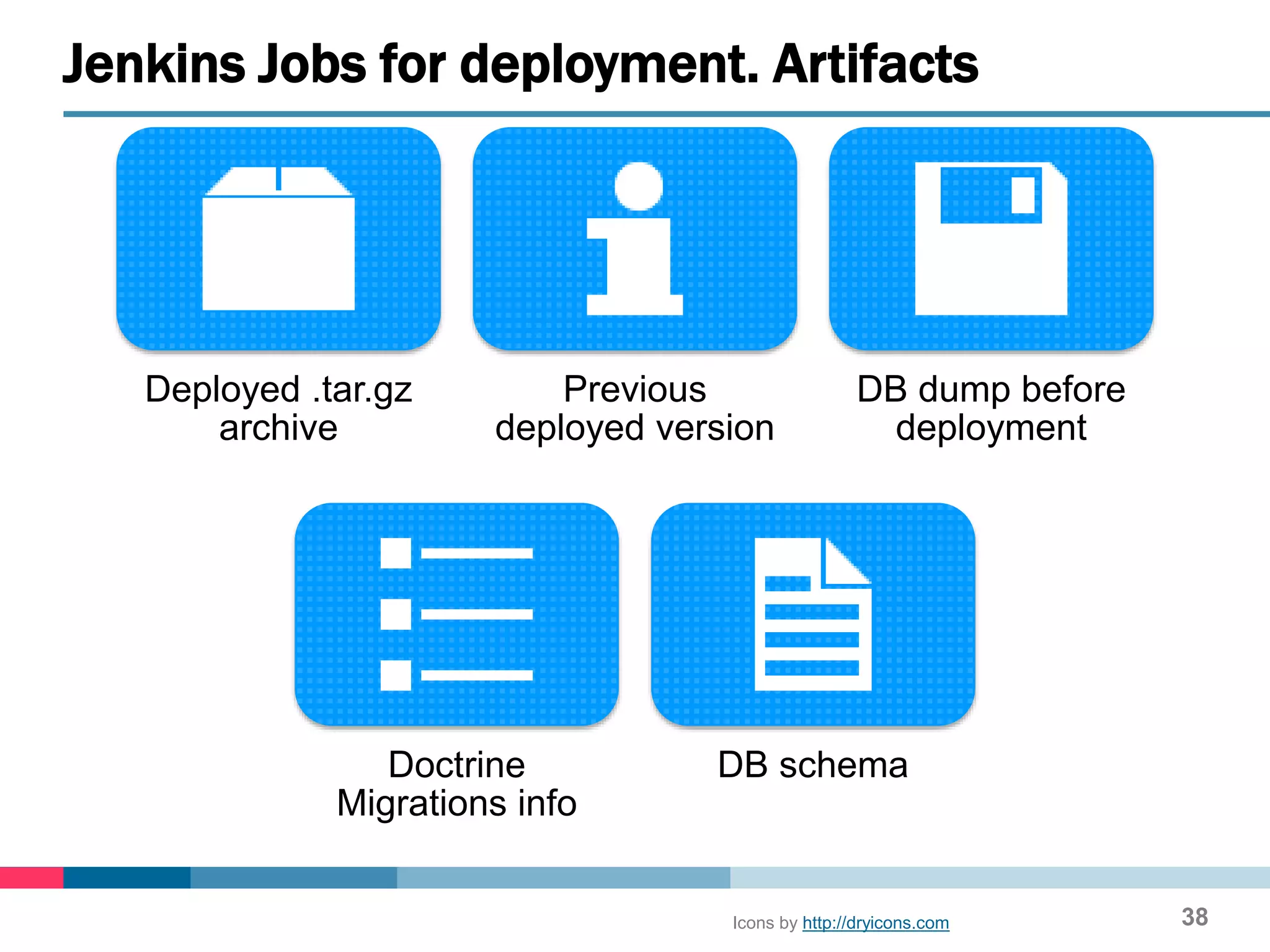 Jenkins Jobs for deployment. Artifacts

Deployed .tar.gz archive

Previous deployed version

DB dump before deployment

Doctrine Migrations info

DB schema

Icons by http://dryicons.com

38